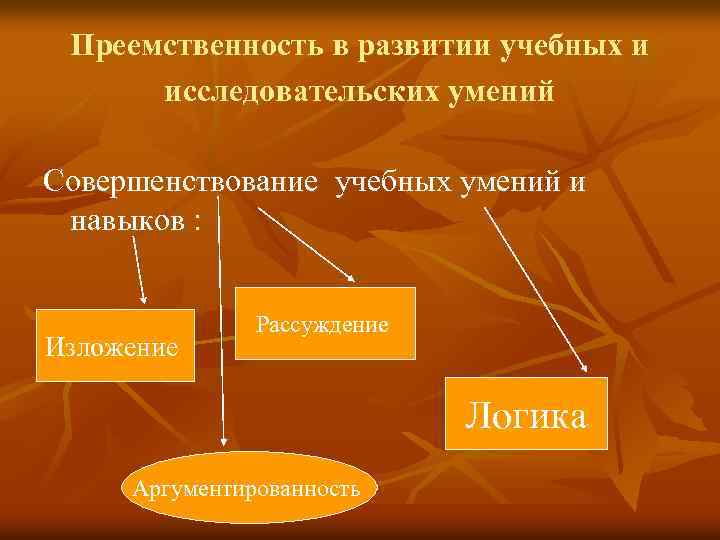 Преемственность в развитии учебных и исследовательских умений

Совершенствование учебных умений и навыков :

Изложение

Рассуждение

Логика

Аргументированность